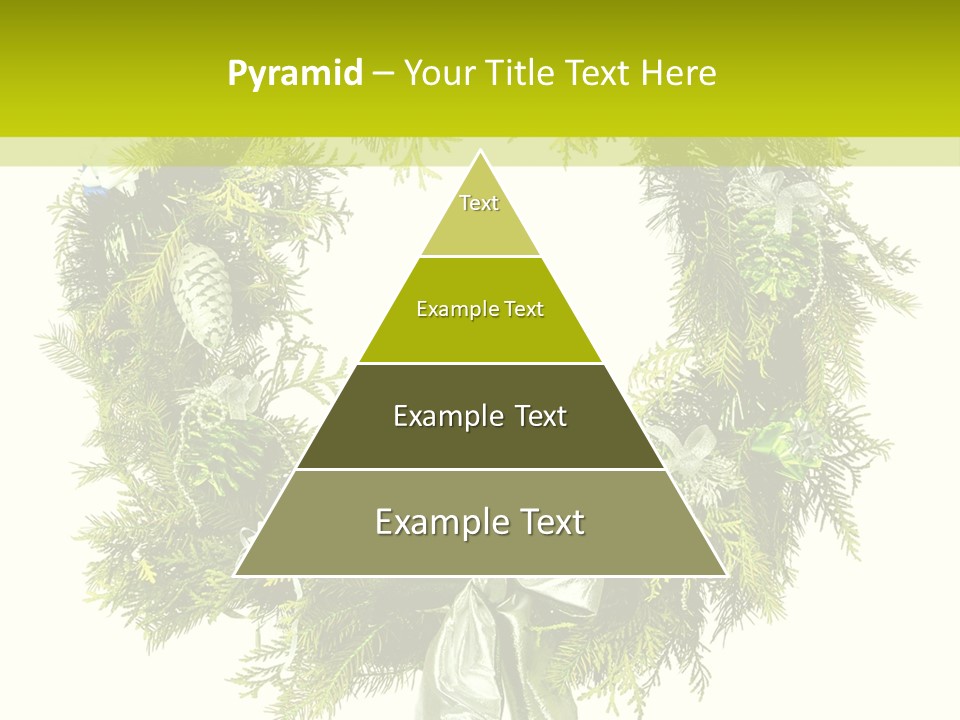 Pyramid – Your Title Text Here

Text

Example Text

Example Text

Example Text